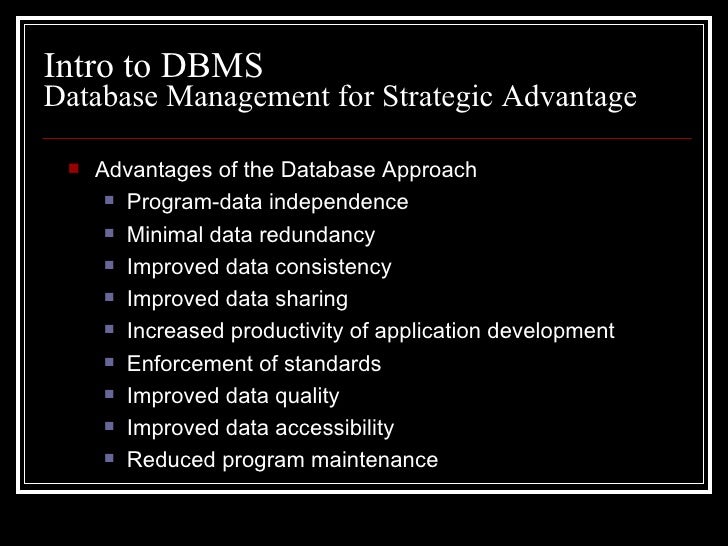 Intro to DBMS
Database Management for Strategic Advantage

- Advantages of the Database Approach
  - Program-data independence
  - Minimal data redundancy
  - Improved data consistency
  - Improved data sharing
  - Increased productivity of application development
  - Enforcement of standards
  - Improved data quality
  - Improved data accessibility
  - Reduced program maintenance